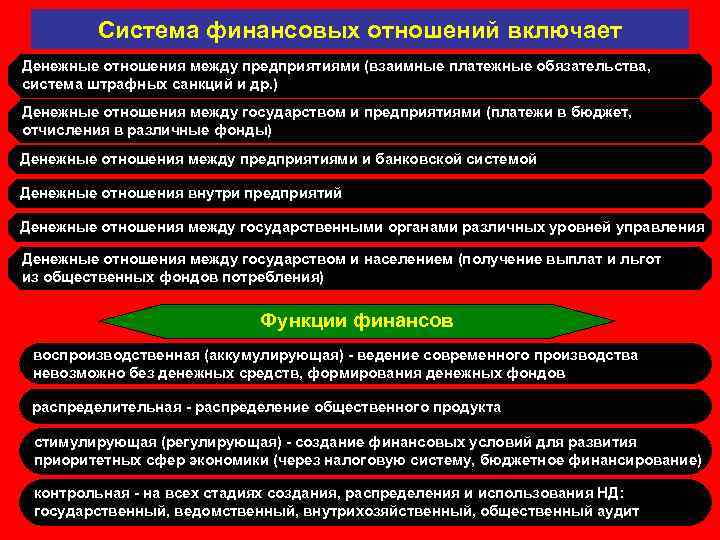 Система финансовых отношений включает

Денежные отношения между предприятиями (взаимные платежные обязательства, система штрафных санкций и др.)

Денежные отношения между государством и предприятиями (платежи в бюджет, отчисления в различные фонды)

Денежные отношения между предприятиями и банковской системой

Денежные отношения внутри предприятий

Денежные отношения между государственными органами различных уровней управления

Денежные отношения между государством и населением (получение выплат и льгот из общественных фондов потребления)

Функции финансов

воспроизводственная (аккумулирующая) - ведение современного производства невозможно без денежных средств, формирования денежных фондов

распределительная - распределение общественного продукта

стимулирующая (регулирующая) - создание финансовых условий для развития приоритетных сфер экономики (через налоговую систему, бюджетное финансирование)

контрольная - на всех стадиях создания, распределения и использования НД: государственный, ведомственный, внутрихозяйственный, общественный аудит